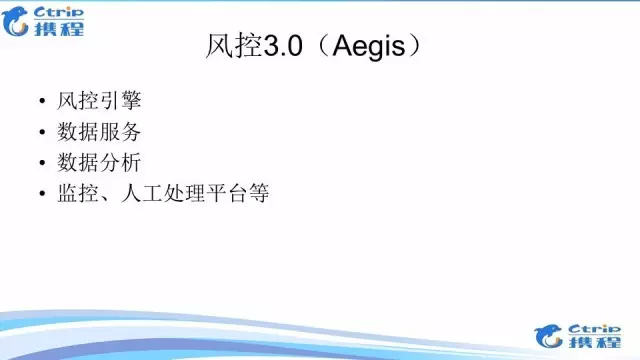 Ctrip 携程

风控3.0（Aegis）

• 风控引擎
• 数据服务
• 数据分析
• 监控、人工处理平台等

Ctrip 携程